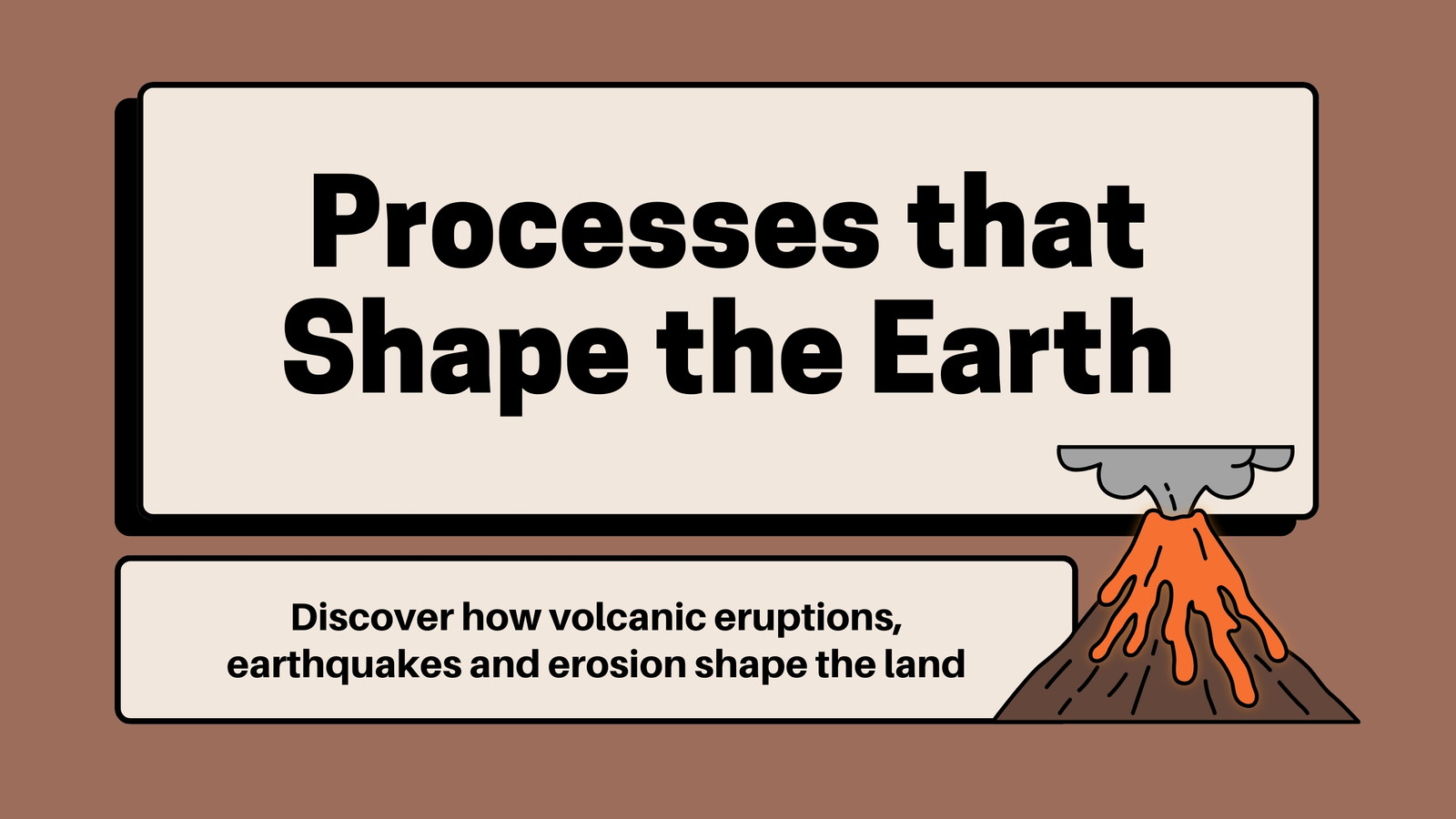 Processes that Shape the Earth

Discover how volcanic eruptions, earthquakes and erosion shape the land